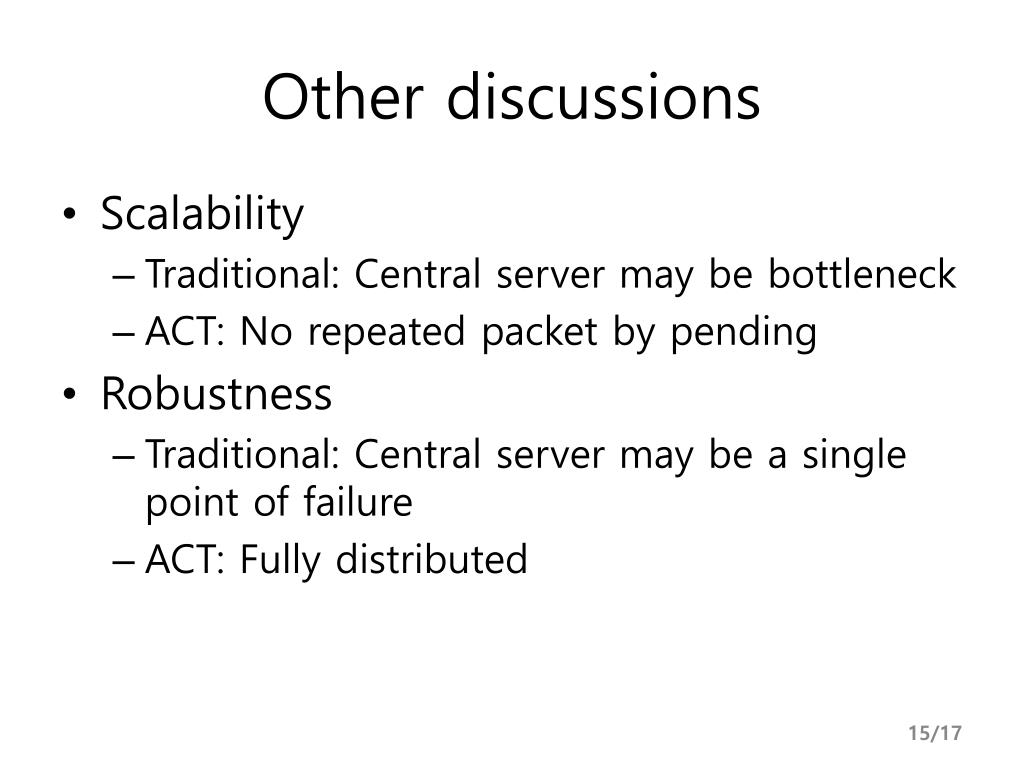 Other discussions

• Scalability
– Traditional: Central server may be bottleneck
– ACT: No repeated packet by pending
• Robustness
– Traditional: Central server may be a single point of failure
– ACT: Fully distributed

15/17